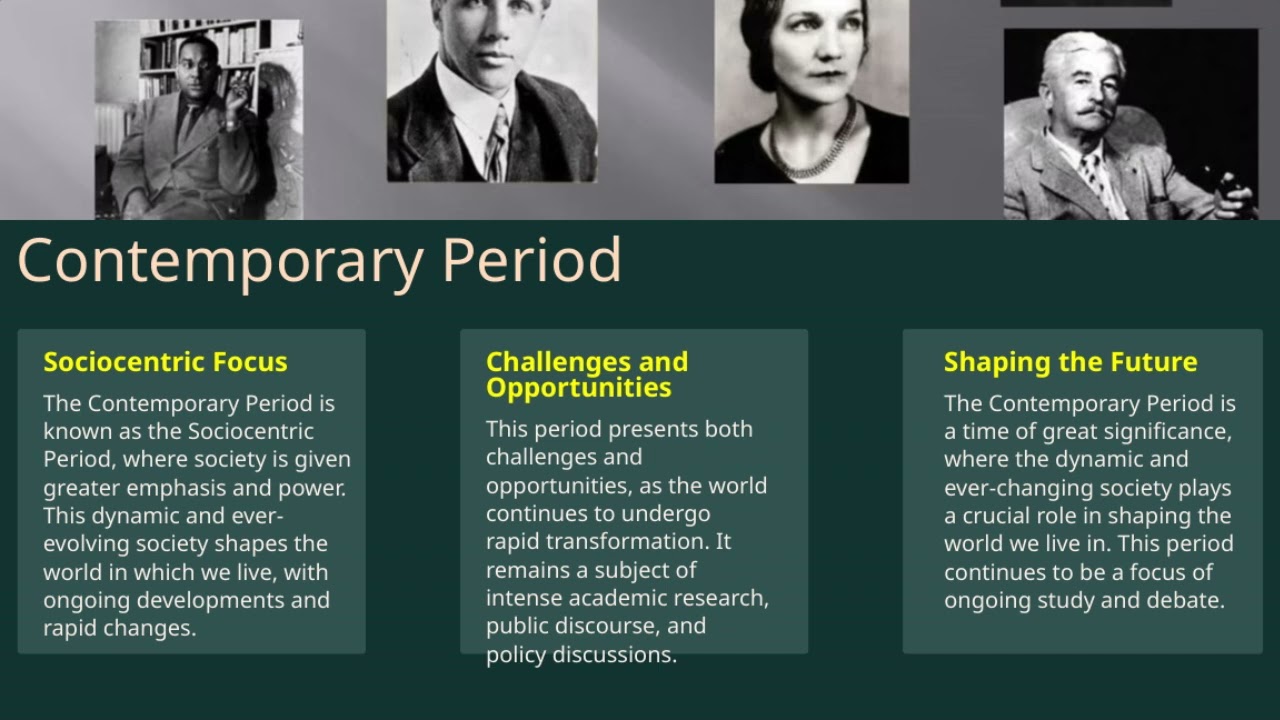 Contemporary Period

Sociocentric Focus

The Contemporary Period is known as the Sociocentric Period, where society is given greater emphasis and power. This dynamic and ever-evolving society shapes the world in which we live, with ongoing developments and rapid changes.

Challenges and Opportunities

This period presents both challenges and opportunities, as the world continues to undergo rapid transformation. It remains a subject of intense academic research, public discourse, and policy discussions.

Shaping the Future

The Contemporary Period is a time of great significance, where the dynamic and ever-changing society plays a crucial role in shaping the world we live in. This period continues to be a focus of ongoing study and debate.